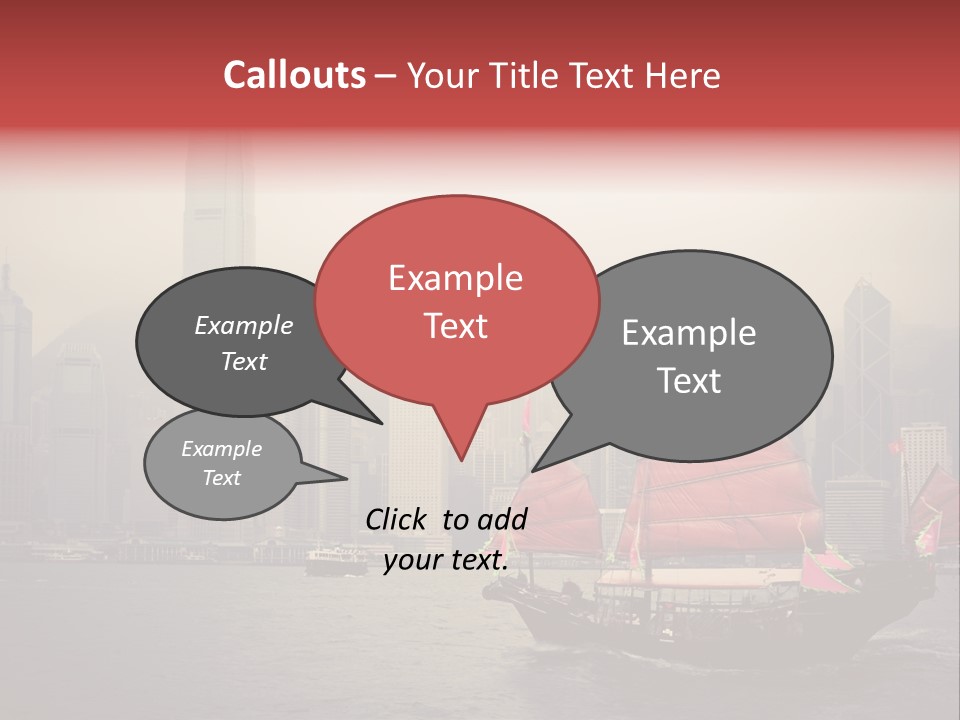 Callouts – Your Title Text Here

Example Text

Example Text

Example Text

Example Text

Click to add your text.